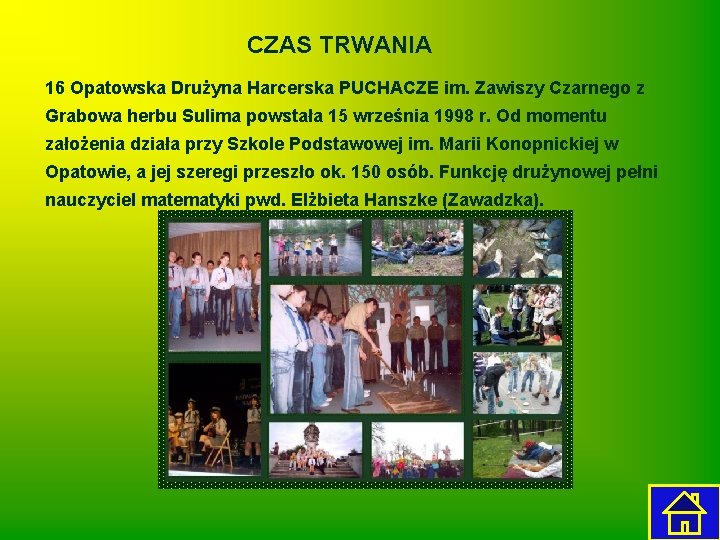 CZAS TRWANIA

16 Opatowska Drużyna Harcerska PUCHACZE im. Zawiszy Czarnego z Grabowa herbu Sulima powstała 15 września 1998 r. Od momentu założenia działa przy Szkole Podstawowej im. Marii Konopnickiej w Opatowie, a jej szeregi przeszło ok. 150 osób. Funkcję drużynowej pełni nauczyciel matematyki pwd. Elżbieta Hanszke (Zawadzka).